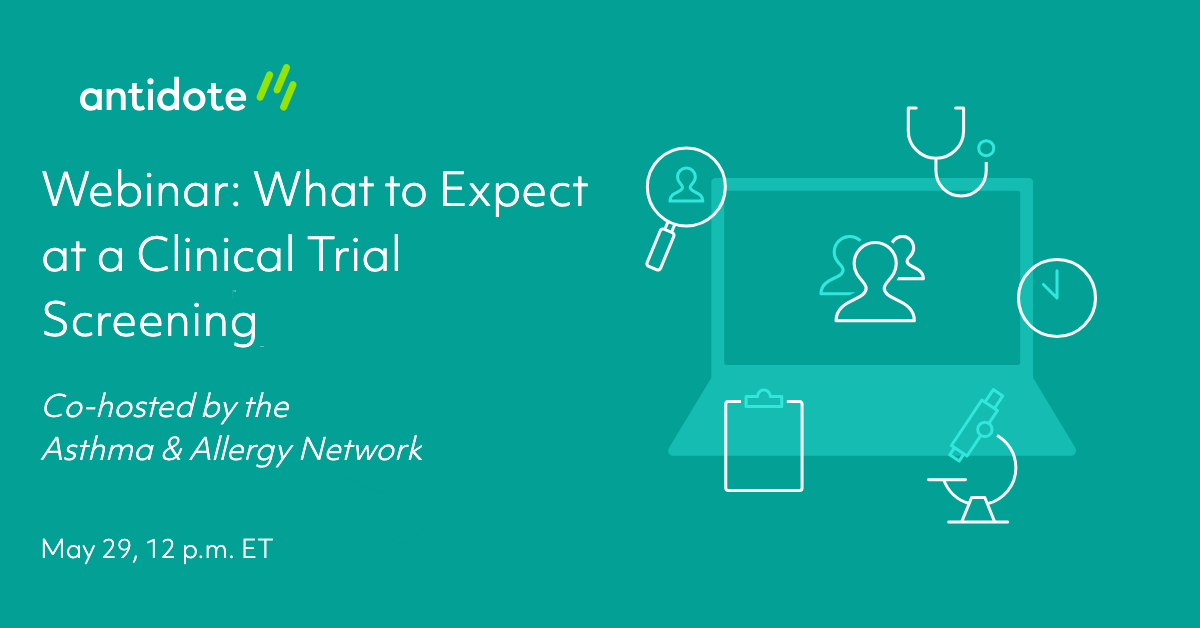 antidote

Webinar: What to Expect at a Clinical Trial Screening

Co-hosted by the Asthma & Allergy Network

May 29, 12 p.m. ET